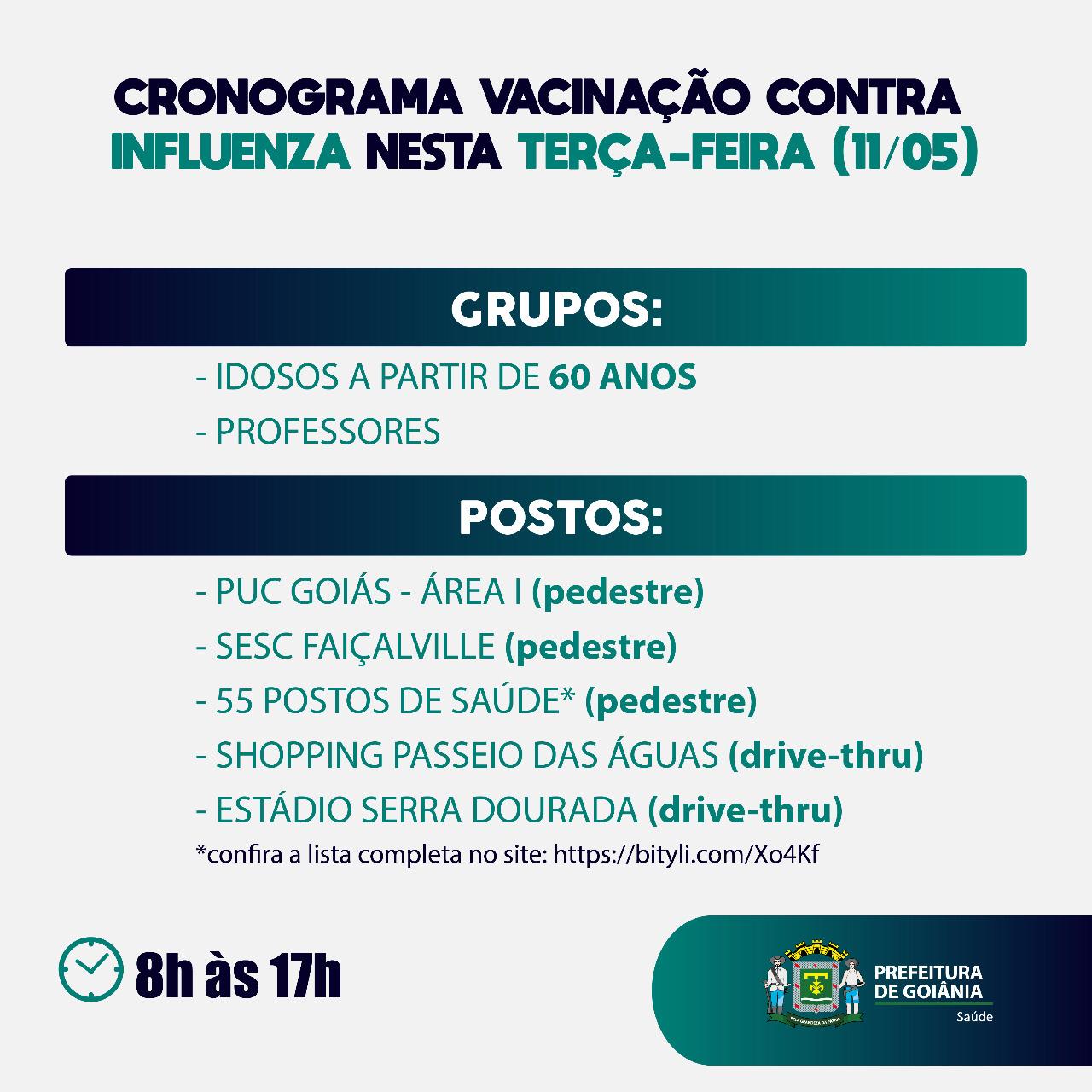 CRONOGRAMA VACINAÇÃO CONTRA INFLUENZA NESTA TERÇA-FEIRA (11/05)

GRUPOS:

- IDOSOS A PARTIR DE 60 ANOS
- PROFESSORES

POSTOS:

- PUC GOIÁS - ÁREA I (pedestre)
- SESC FAIÇALVILLE (pedestre)
- 55 POSTOS DE SAÚDE* (pedestre)
- SHOPPING PASSEIO DAS ÁGUAS (drive-thru)
- ESTÁDIO SERRA DOURADA (drive-thru)
*confira a lista completa no site: https://bityli.com/Xo4Kf

8h às 17h

PREFEITURA DE GOIÂNIA
Saúde